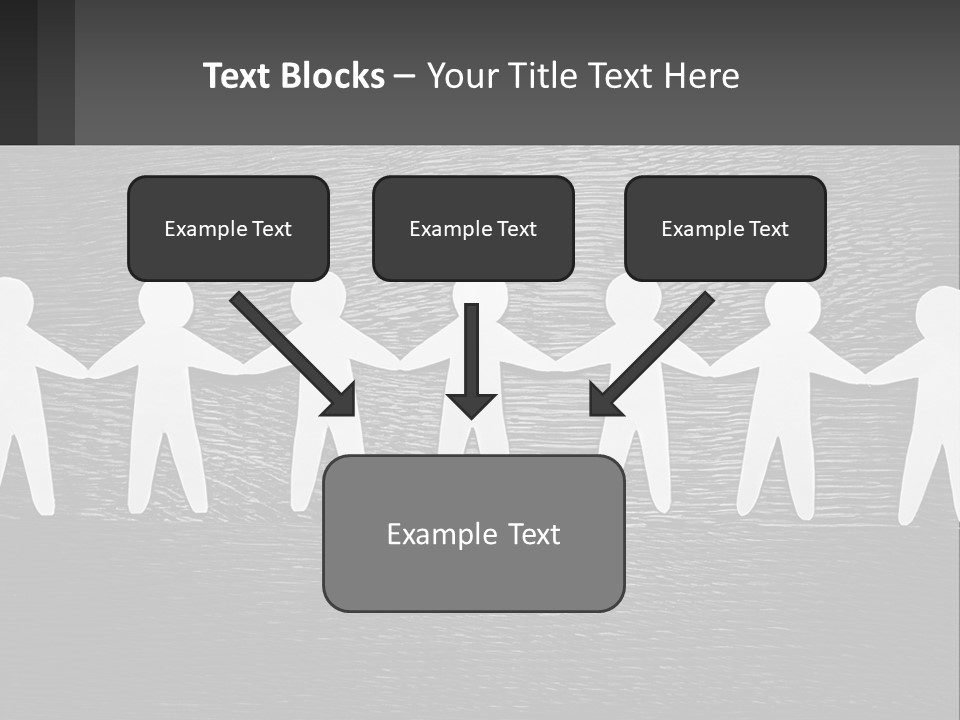 Text Blocks – Your Title Text Here

Example Text

Example Text

Example Text

Example Text